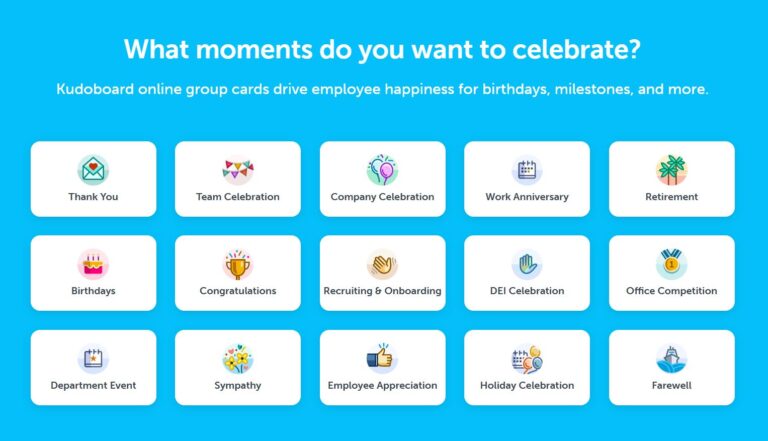 What moments do you want to celebrate?

Kudoboard online group cards drive employee happiness for birthdays, milestones, and more.

Thank You

Team Celebration

Company Celebration

Work Anniversary

Retirement

Birthdays

Congratulations

Recruiting & Onboarding

DEI Celebration

Office Competition

Department Event

Sympathy

Employee Appreciation

Holiday Celebration

Farewell